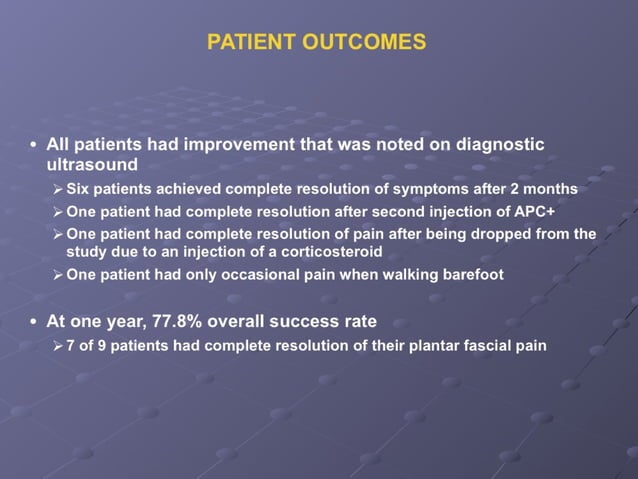 PATIENT OUTCOMES

• All patients had improvement that was noted on diagnostic ultrasound
➢ Six patients achieved complete resolution of symptoms after 2 months
➢ One patient had complete resolution after second injection of APC+
➢ One patient had complete resolution of pain after being dropped from the study due to an injection of a corticosteroid
➢ One patient had only occasional pain when walking barefoot

• At one year, 77.8% overall success rate
➢ 7 of 9 patients had complete resolution of their plantar fascial pain